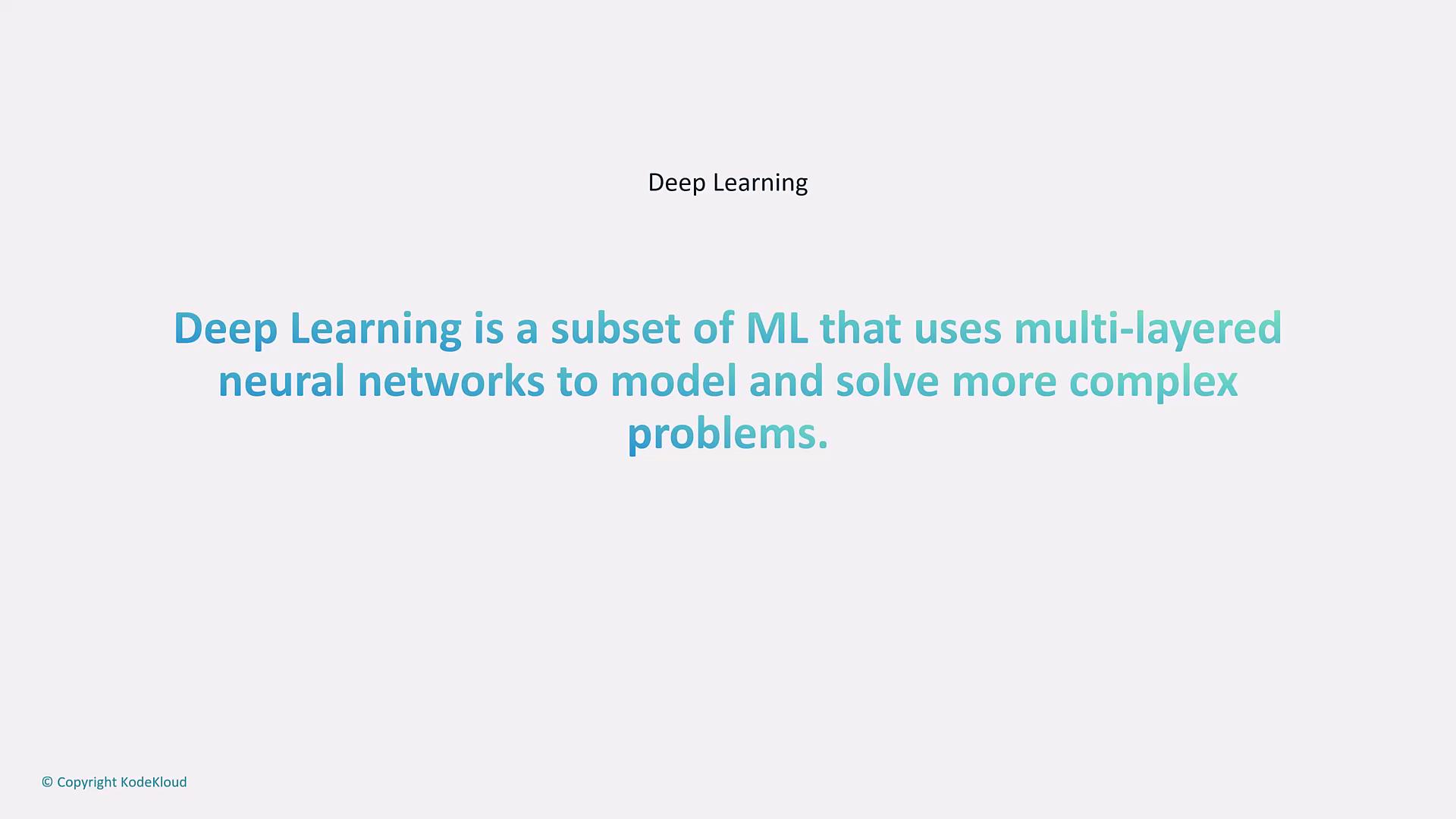 Deep Learning

Deep Learning is a subset of ML that uses multi-layered neural networks to model and solve more complex problems.

© Copyright KodeKloud